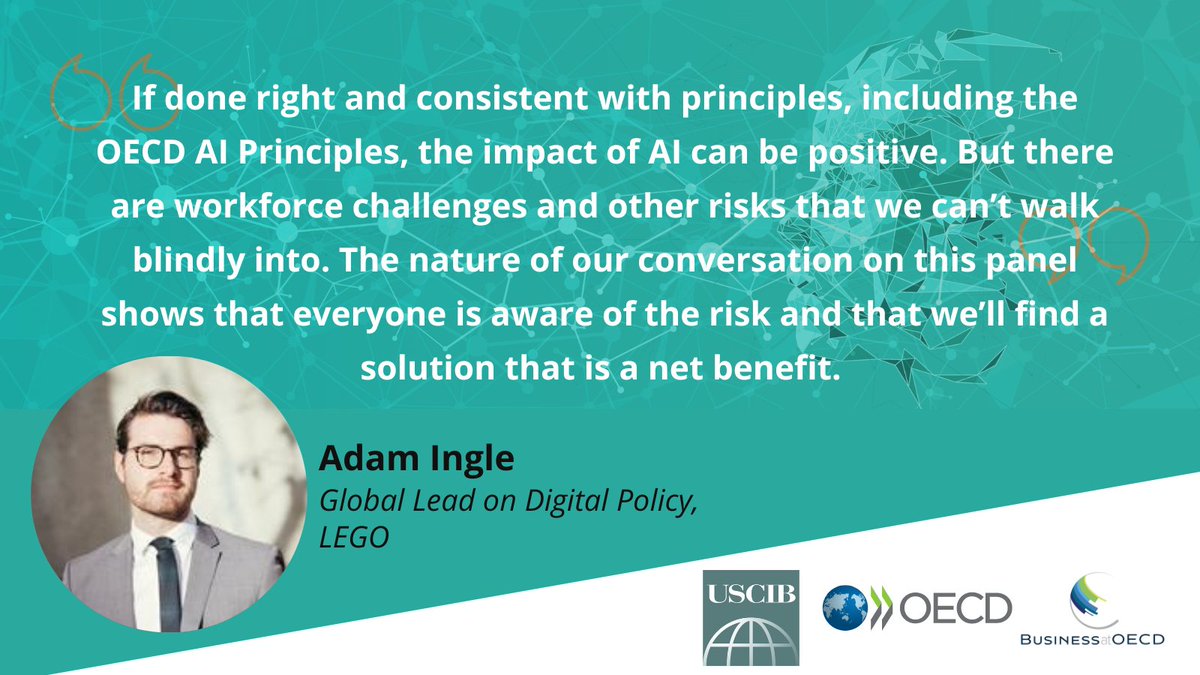 If done right and consistent with principles, including the OECD AI Principles, the impact of AI can be positive. But there are workforce challenges and other risks that we can't walk blindly into. The nature of our conversation on this panel shows that everyone is aware of the risk and that we'll find a solution that is a net benefit.

Adam Ingle
Global Lead on Digital Policy, LEGO

USCIB

OECD

BUSINESS at OECD